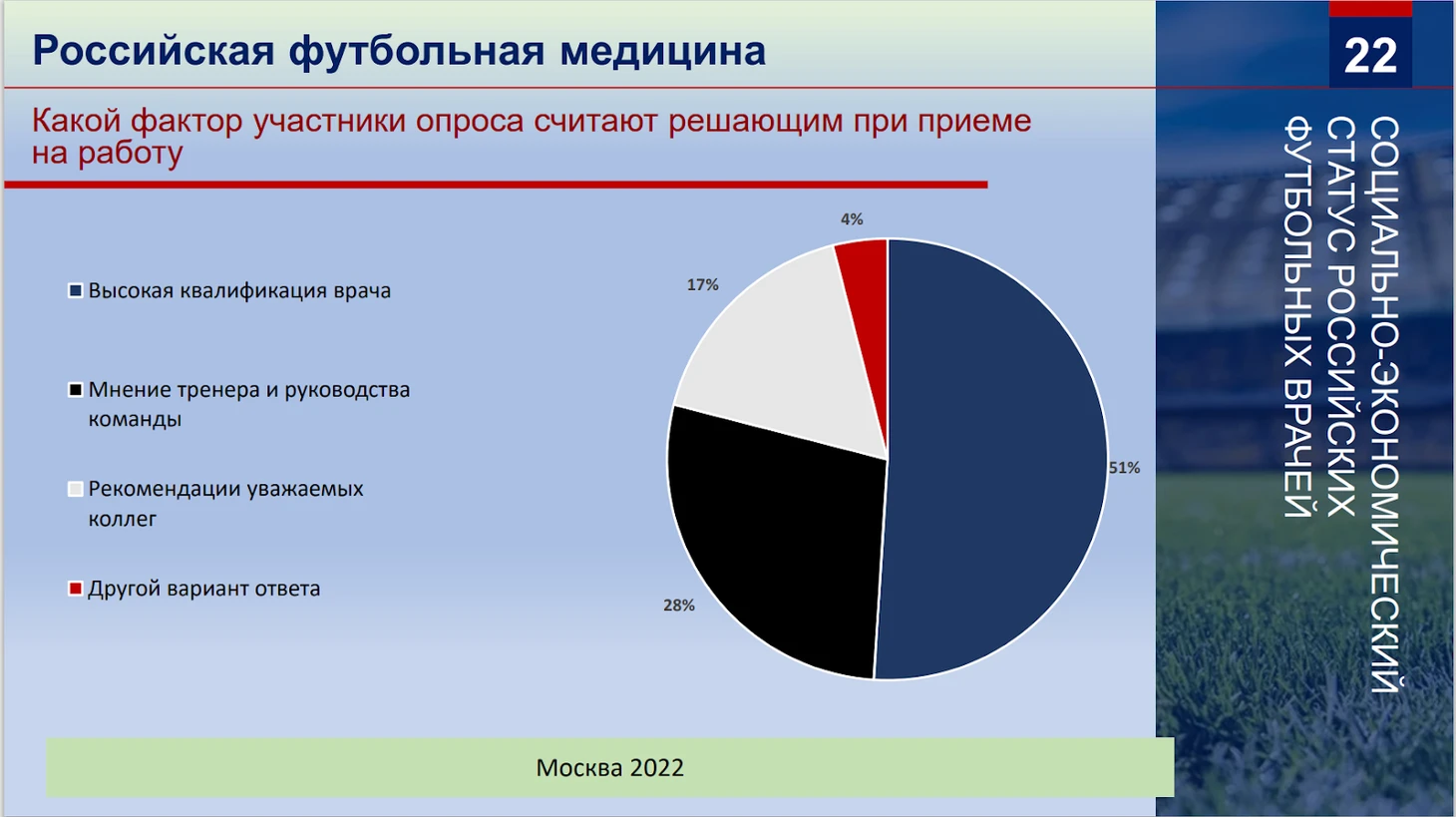 Российская футбольная медицина

22

Какой фактор участники опроса считают решающим при приеме на работу

Высокая квалификация врача

Мнение тренера и руководства команды

Рекомендации уважаемых коллег

Другой вариант ответа

4%

17%

51%

28%

СОЦИАЛЬНО-ЭКОНОМИЧЕСКИЙ СТАТУС РОССИЙСКИХ ФУТБОЛЬНЫХ ВРАЧЕЙ

Москва 2022